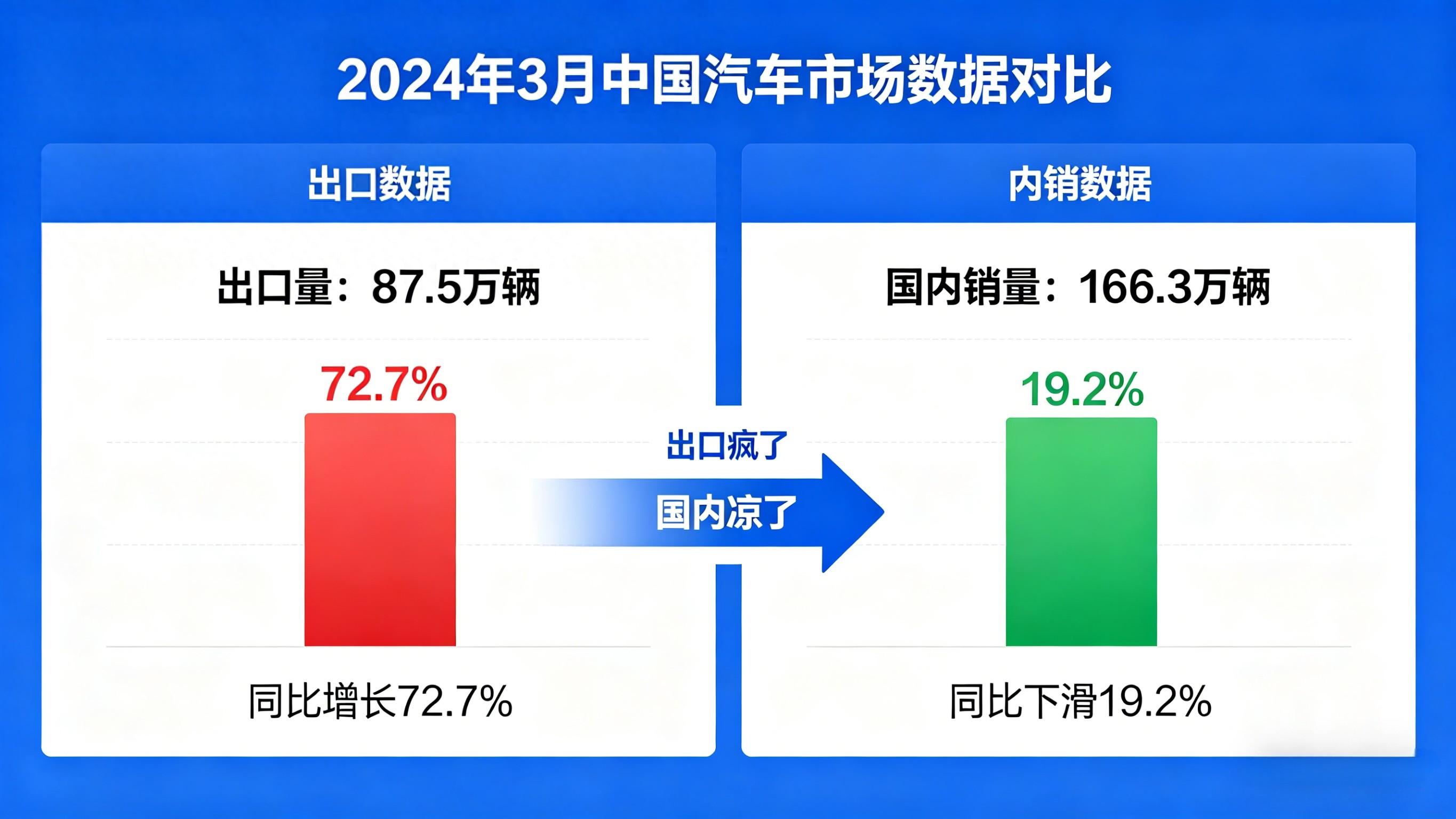 2024年3月中国汽车市场数据对比

出口数据

出口量：87.5万辆

72.7%

同比增长72.7%

出口疯了

国内凉了

内销数据

国内销量：166.3万辆

19.2%

同比下滑19.2%